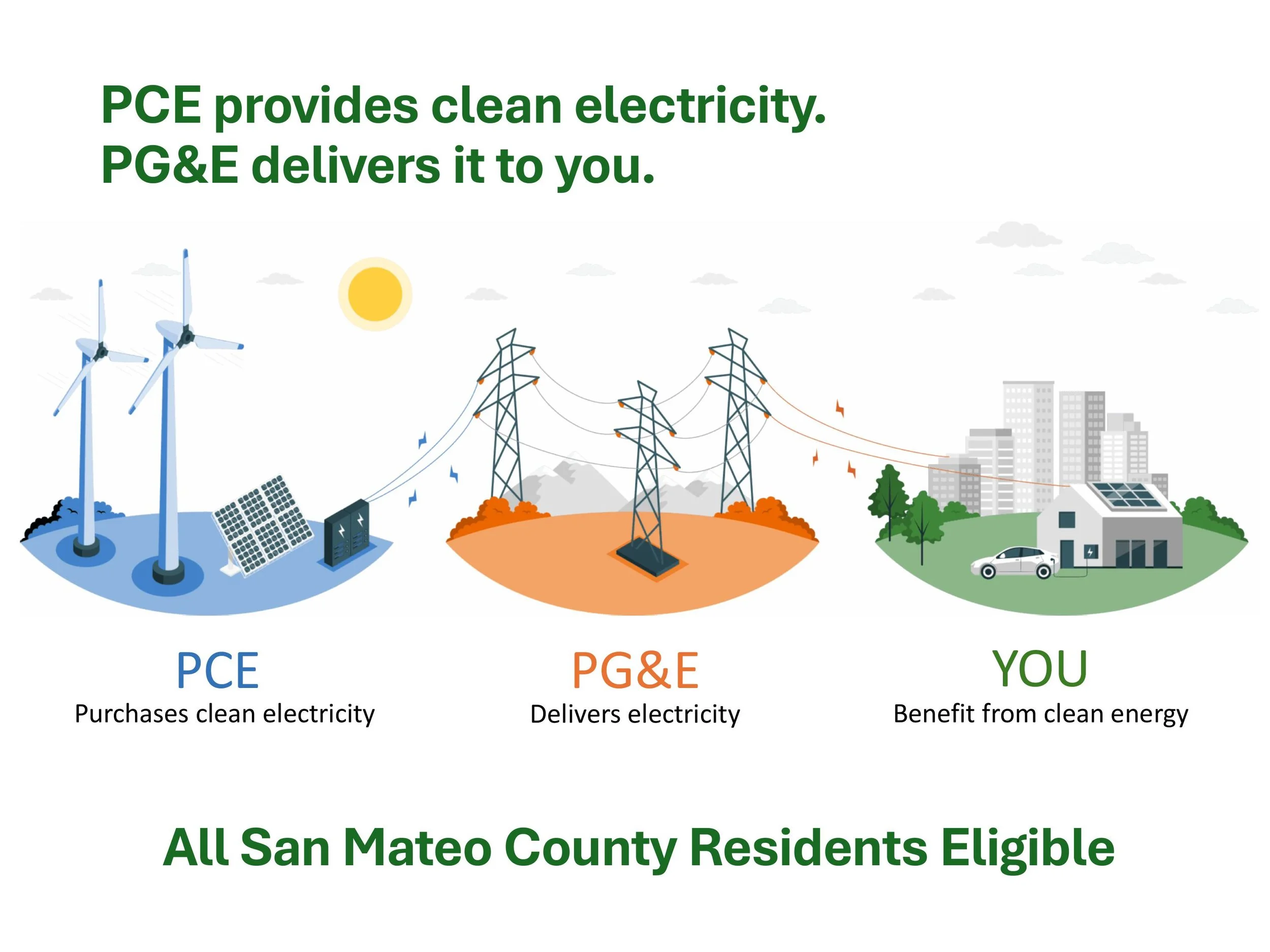 PCE provides clean electricity.
PG&E delivers it to you.

PCE
Purchases clean electricity

PG&E
Delivers electricity

YOU
Benefit from clean energy

All San Mateo County Residents Eligible